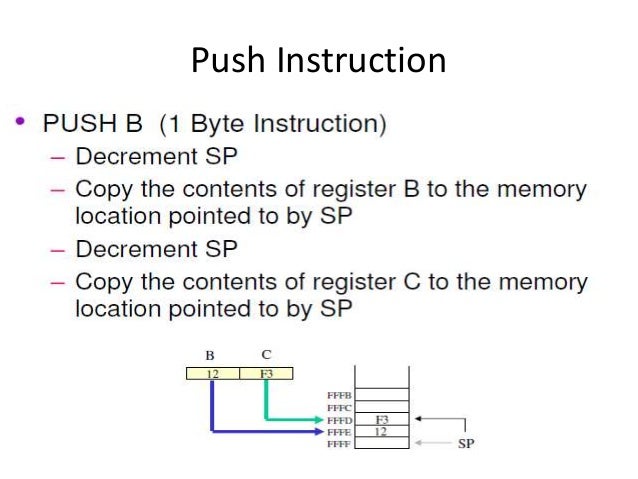 Push Instruction

• PUSH B (1 Byte Instruction)
– Decrement SP
– Copy the contents of register B to the memory location pointed to by SP
– Decrement SP
– Copy the contents of register C to the memory location pointed to by SP

B C
12 F3

FFFB
FFFC
FFFD F3
FFFE 12
FFFF
SP